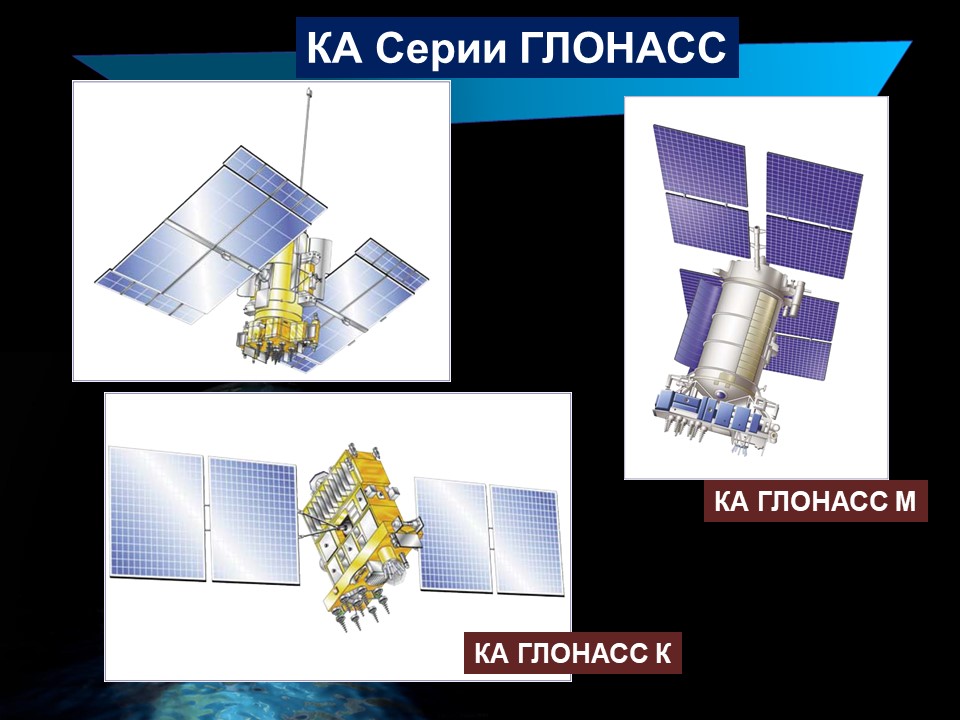 КА Серии ГЛОНАСС

КА ГЛОНАСС М

КА ГЛОНАСС К